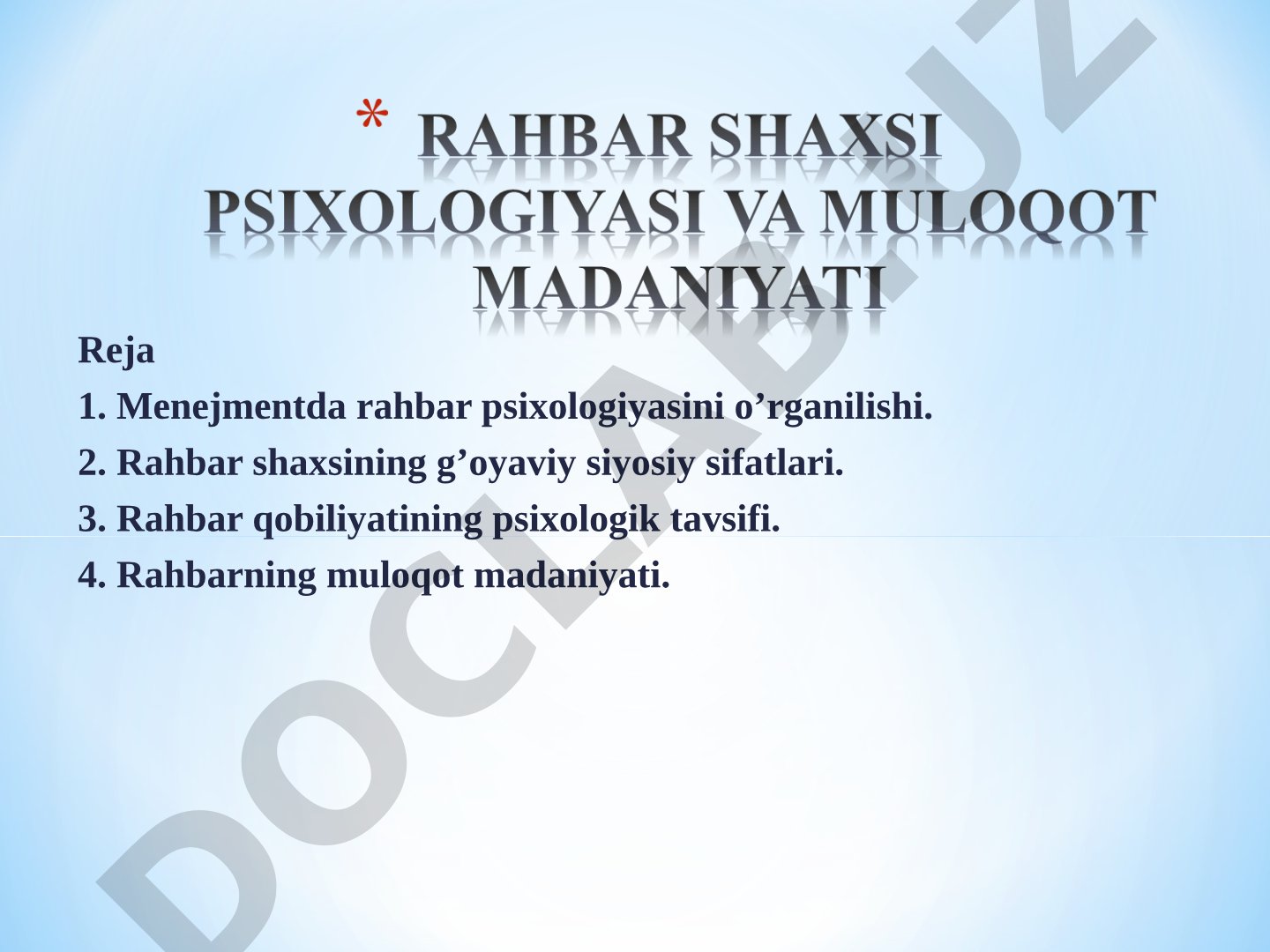 * RAHBAR SHAXSI PSIXOLOGIYASI VA MULOQOT MADANIYATI

Reja

1. Menejmentda rahbar psixologiyasini o’rganilishi.

2. Rahbar shaxsining g’oyaviy siyosiy sifatlari.

3. Rahbar qobiliyatining psixologik tavsifi.

4. Rahbarning muloqot madaniyati.

DOCLAB.UZ